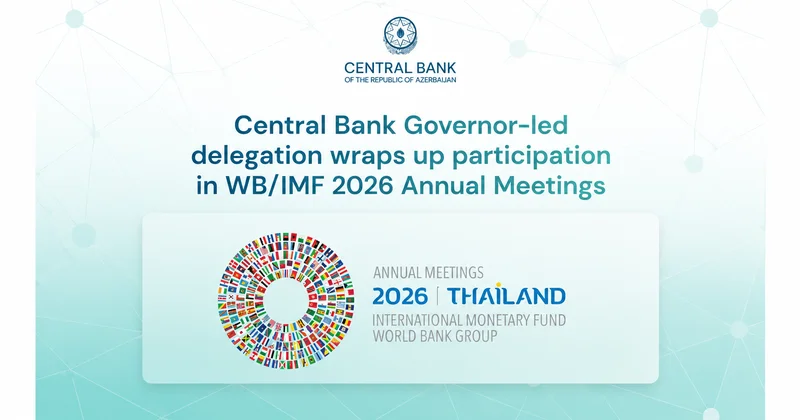 CENTRAL BANK
OF THE REPUBLIC OF AZERBAIJAN

Central Bank Governor-led delegation wraps up participation in WB/IMF 2026 Annual Meetings

ANNUAL MEETINGS
2026 | THAILAND
INTERNATIONAL MONETARY FUND
WORLD BANK GROUP